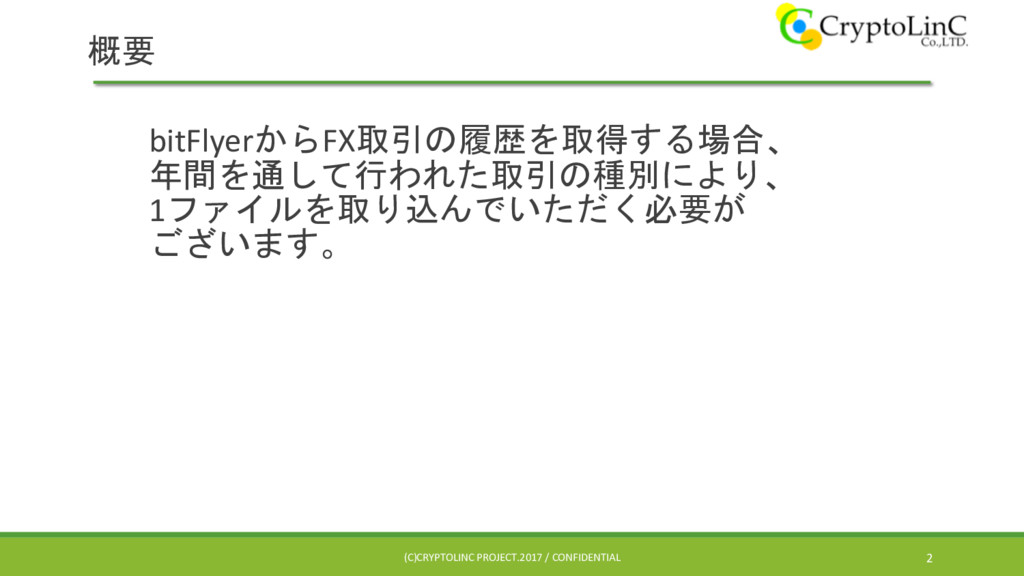 概要

CryptoLinC Co.,LTD.

bitFlyerからFX取引の履歴を取得する場合、年間を通して行われた取引の種別により、1ファイルを取り込んでいただく必要がございます。

(C)CRYPTOLINC PROJECT.2017 / CONFIDENTIAL

2